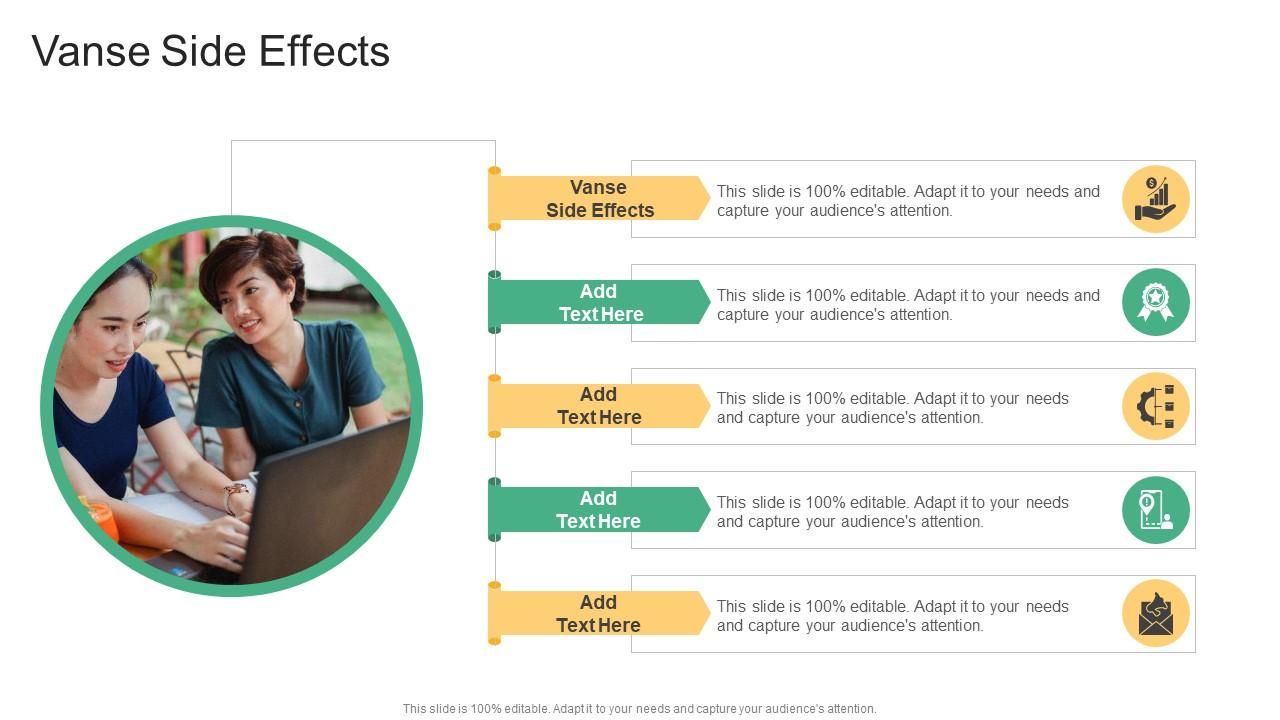 Vanse Side Effects

Vanse Side Effects

This slide is 100% editable. Adapt it to your needs and capture your audience's attention.

Add Text Here

This slide is 100% editable. Adapt it to your needs and capture your audience's attention.

Add Text Here

This slide is 100% editable. Adapt it to your needs and capture your audience's attention.

Add Text Here

This slide is 100% editable. Adapt it to your needs and capture your audience's attention.

Add Text Here

This slide is 100% editable. Adapt it to your needs and capture your audience's attention.

This slide is 100% editable. Adapt it to your needs and capture your audience's attention.